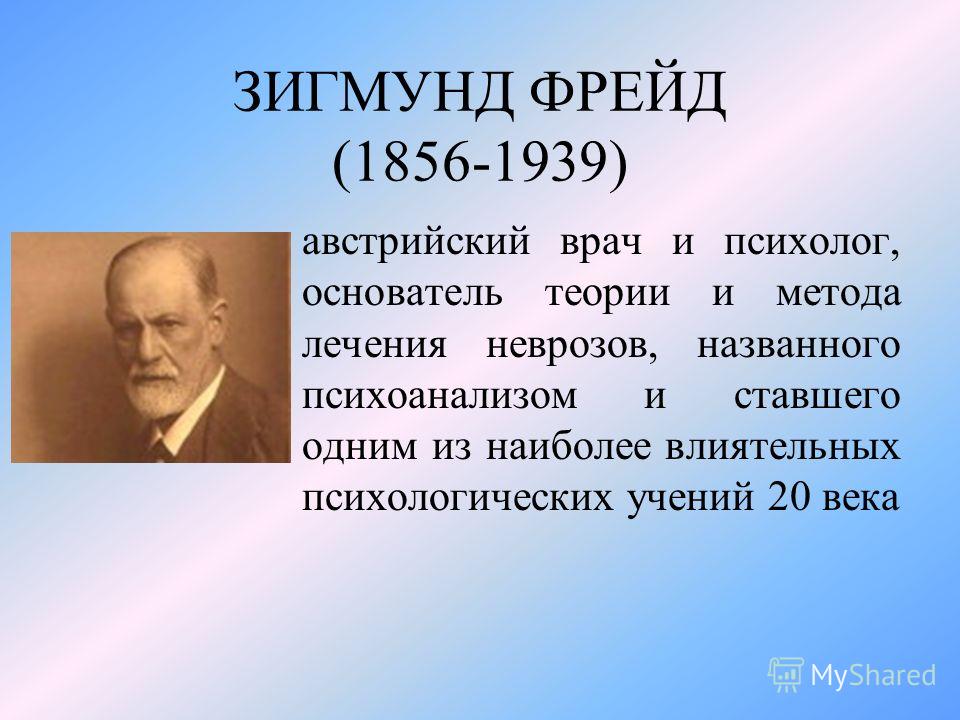 ЗИГМУНД ФРЕЙД
(1856-1939)

австрийский врач и психолог, основатель теории и метода лечения неврозов, названного психоанализом и ставшего одним из наиболее влиятельных психологических учений 20 века

MyShared